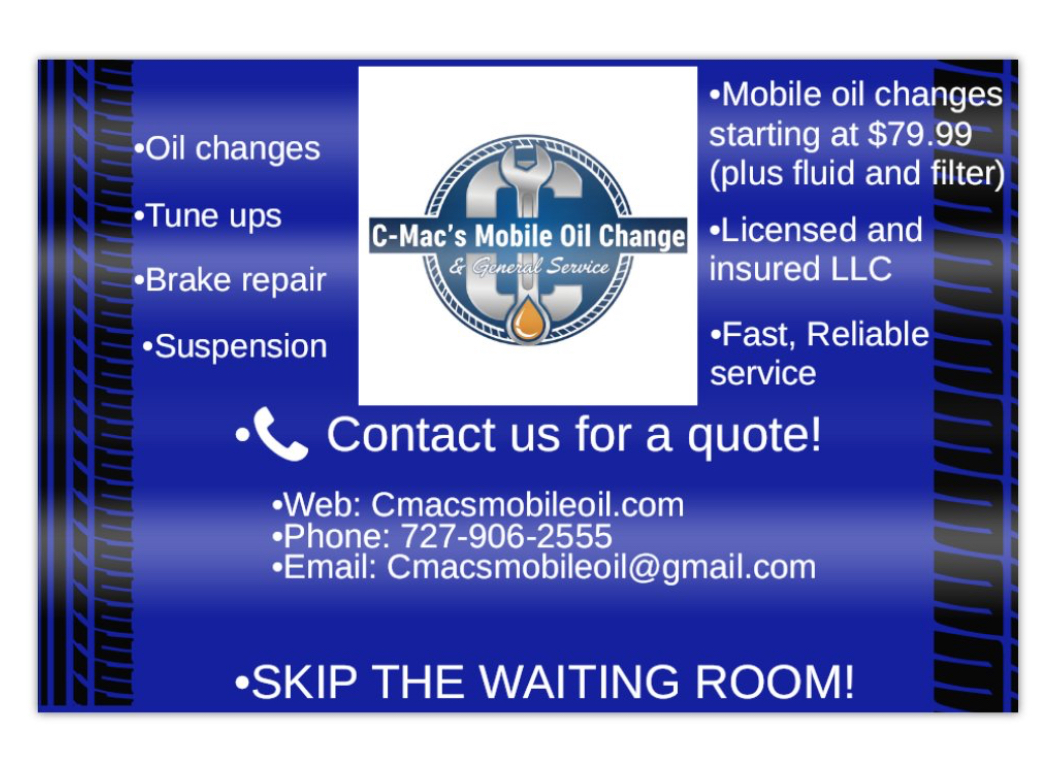 •Oil changes

•Tune ups

•Brake repair

•Suspension

C-Mac's Mobile Oil Change
& General Service

•Mobile oil changes starting at $79.99 (plus fluid and filter)

•Licensed and insured LLC

•Fast, Reliable service

• Contact us for a quote!

•Web: Cmacsmobileoil.com
•Phone: 727-906-2555
•Email: Cmacsmobileoil@gmail.com

•SKIP THE WAITING ROOM!